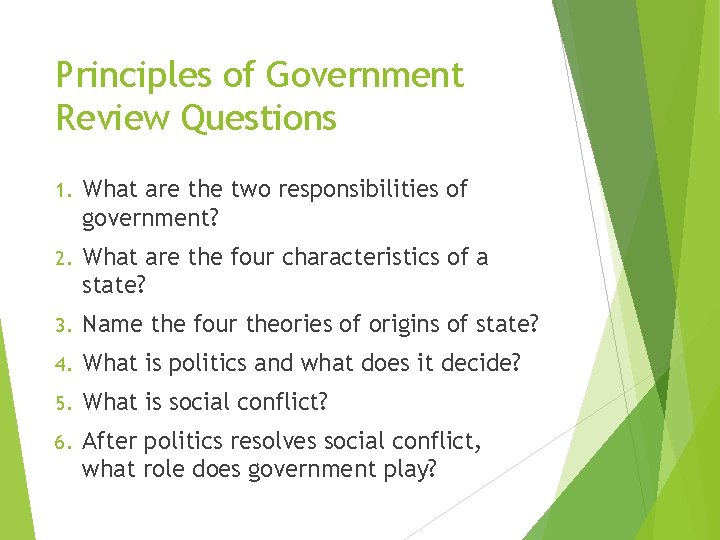 Principles of Government Review Questions

1. What are the two responsibilities of government?

2. What are the four characteristics of a state?

3. Name the four theories of origins of state?

4. What is politics and what does it decide?

5. What is social conflict?

6. After politics resolves social conflict, what role does government play?